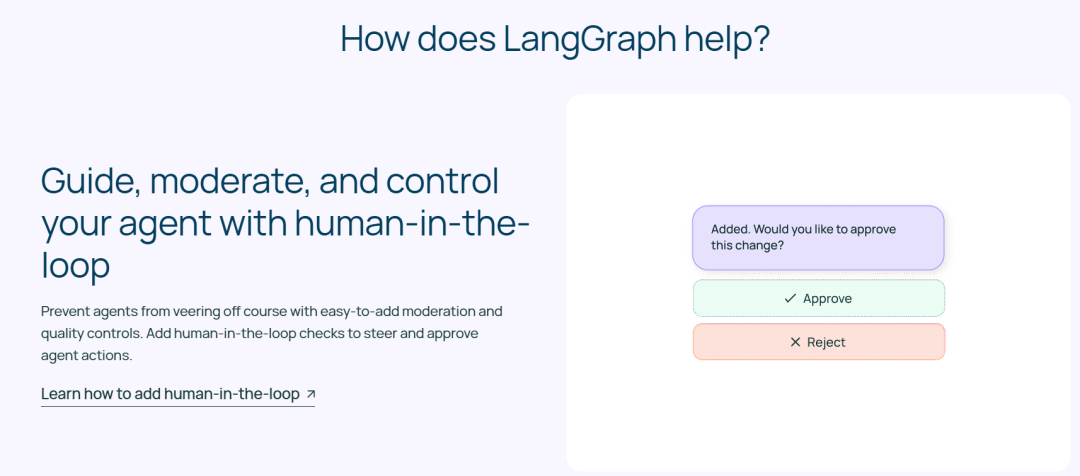 How does LangGraph help?

Guide, moderate, and control your agent with human-in-the-loop

Prevent agents from veering off course with easy-to-add moderation and quality controls. Add human-in-the-loop checks to steer and approve agent actions.

Learn how to add human-in-the-loop ↗

Added. Would you like to approve this change?

✓ Approve

✕ Reject